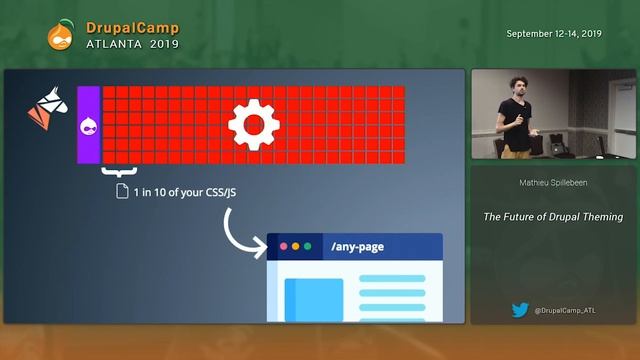 DrupalCamp
ATLANTA 2019

September 12-14, 2019

1 in 10 of your CSS/JS

/any-page

Mathieu Spillebeen

The Future of Drupal Theming

@DrupalCamp_ATL